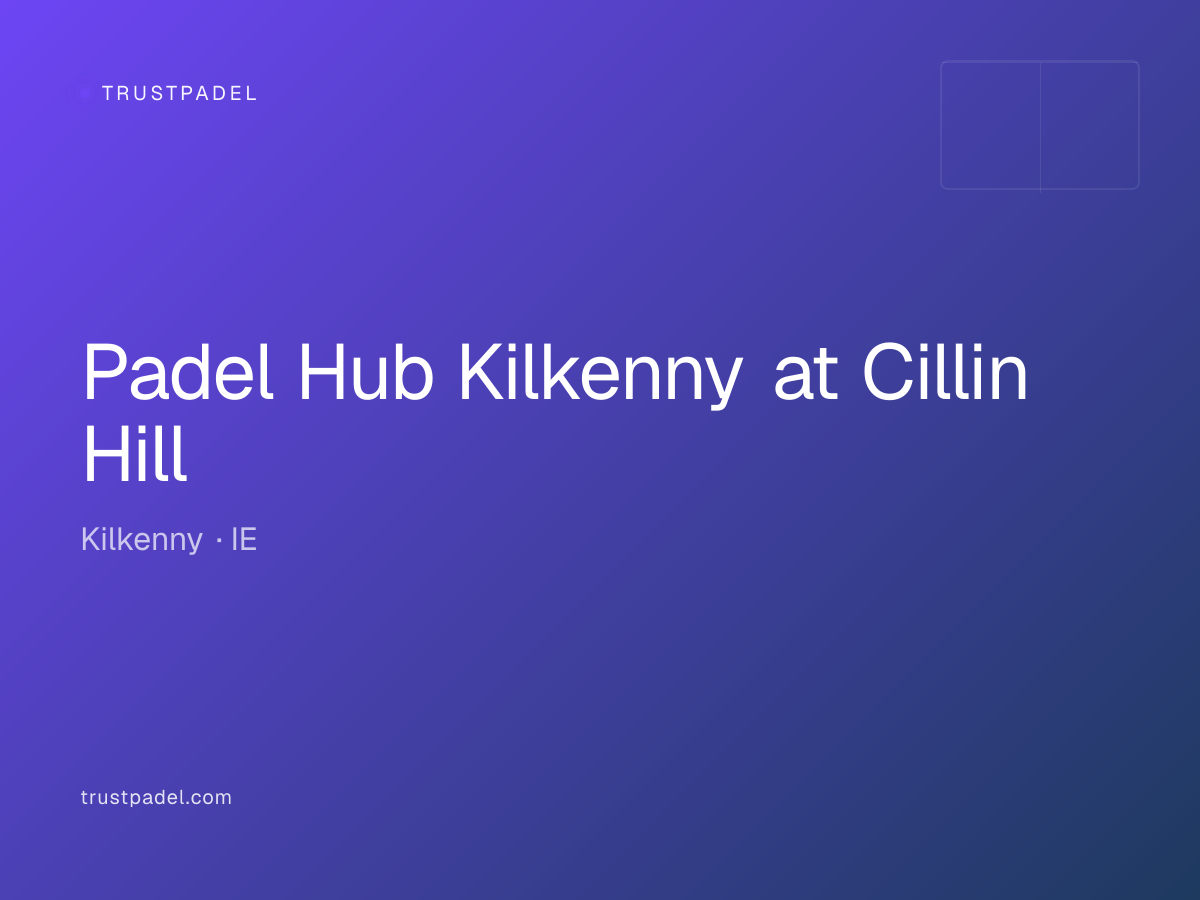 TRUSTPADEL

Padel Hub Kilkenny at Cillin Hill

Kilkenny · IE

trustpadel.com